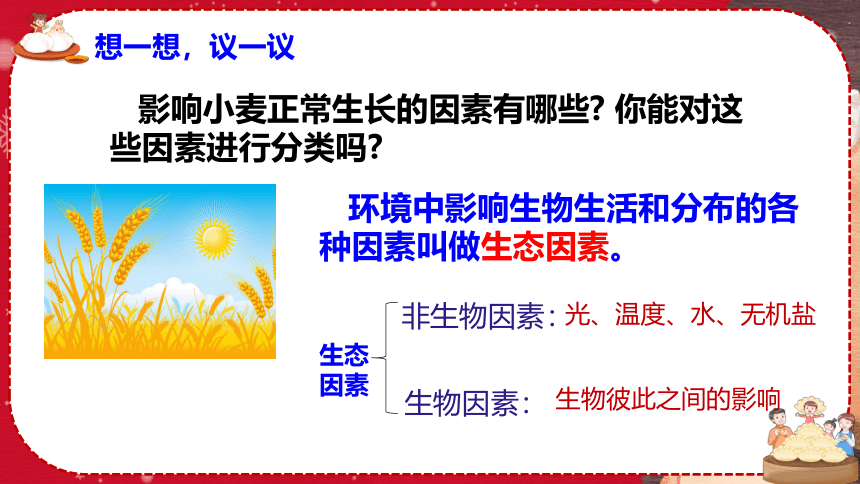 想一想，议一议

影响小麦正常生长的因素有哪些? 你能对这些因素进行分类吗?

环境中影响生物生活和分布的各种因素叫做生态因素。

生态因素

非生物因素: 光、温度、水、无机盐

生物因素: 生物彼此之间的影响